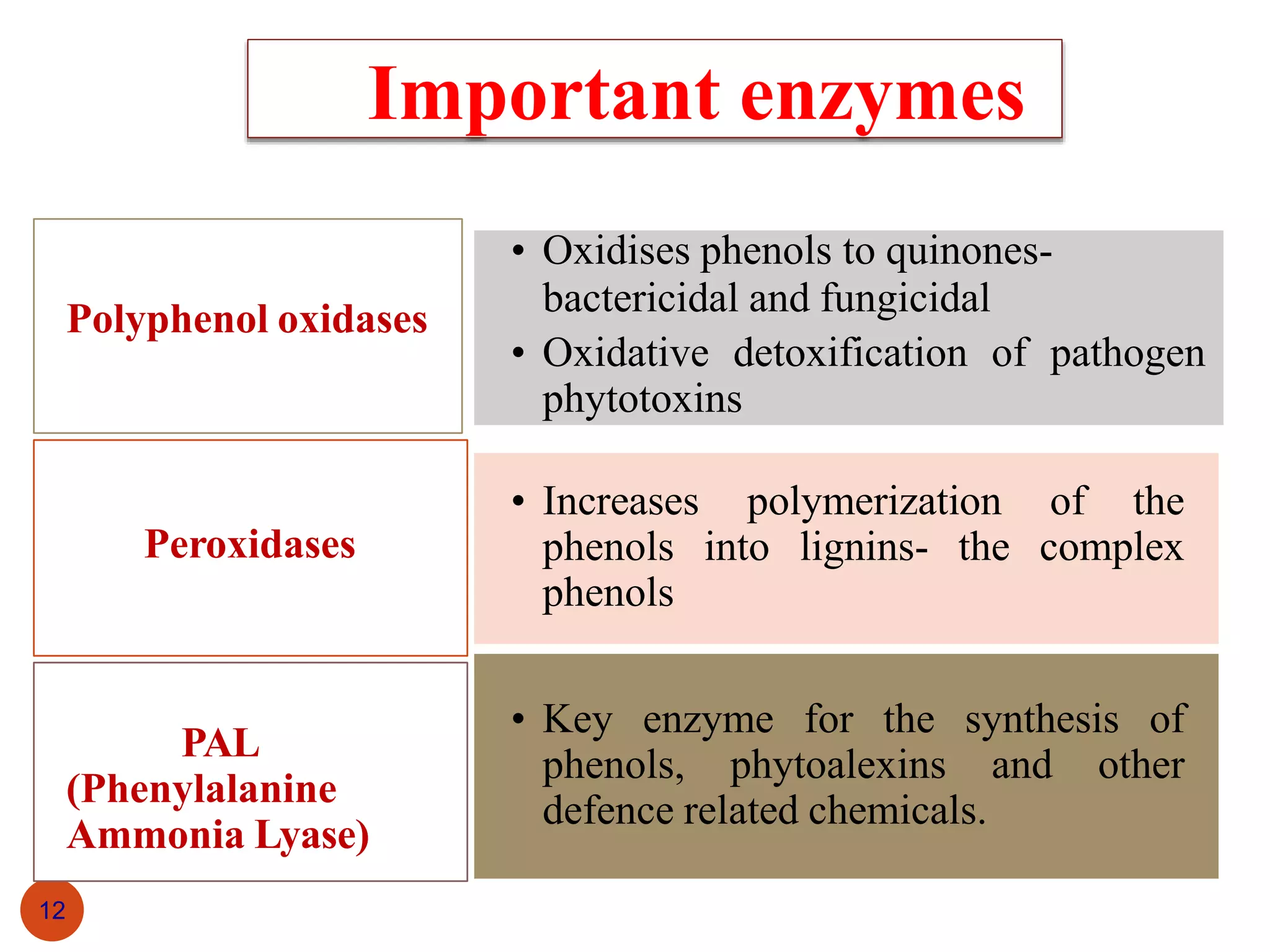 Important enzymes

Polyphenol oxidases

• Oxidises phenols to quinones- bactericidal and fungicidal
• Oxidative detoxification of pathogen phytotoxins

Peroxidases

• Increases polymerization of the phenols into lignins- the complex phenols

PAL (Phenylalanine Ammonia Lyase)

• Key enzyme for the synthesis of phenols, phytoalexins and other defence related chemicals.

12